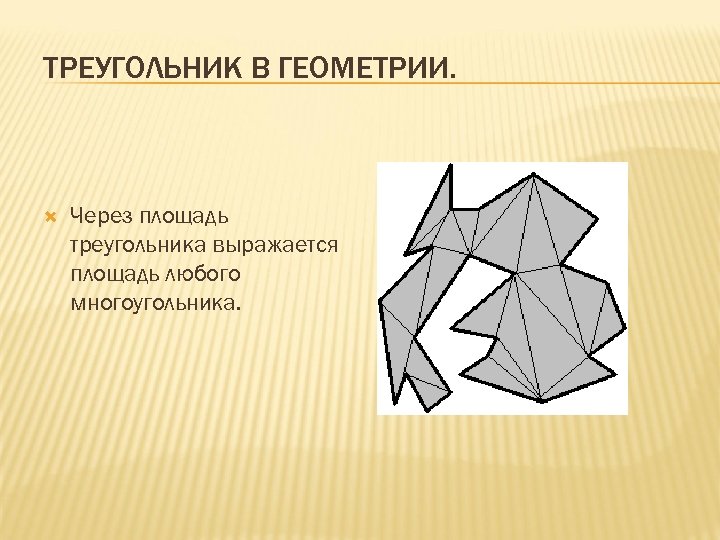 ТРЕУГОЛЬНИК В ГЕОМЕТРИИ.

Через площадь треугольника выражается площадь любого многоугольника.